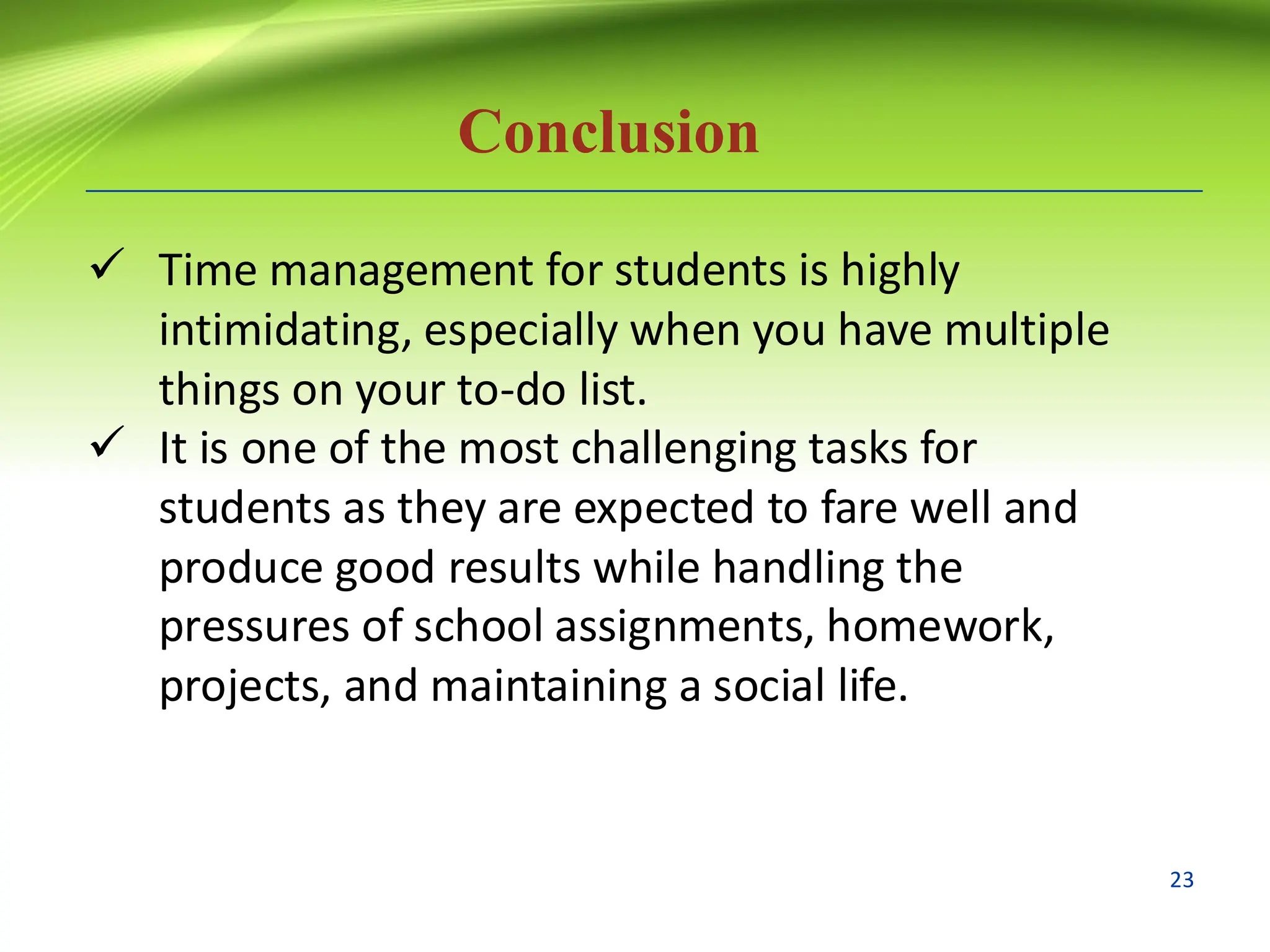 Conclusion

✓ Time management for students is highly intimidating, especially when you have multiple things on your to-do list.

✓ It is one of the most challenging tasks for students as they are expected to fare well and produce good results while handling the pressures of school assignments, homework, projects, and maintaining a social life.

23